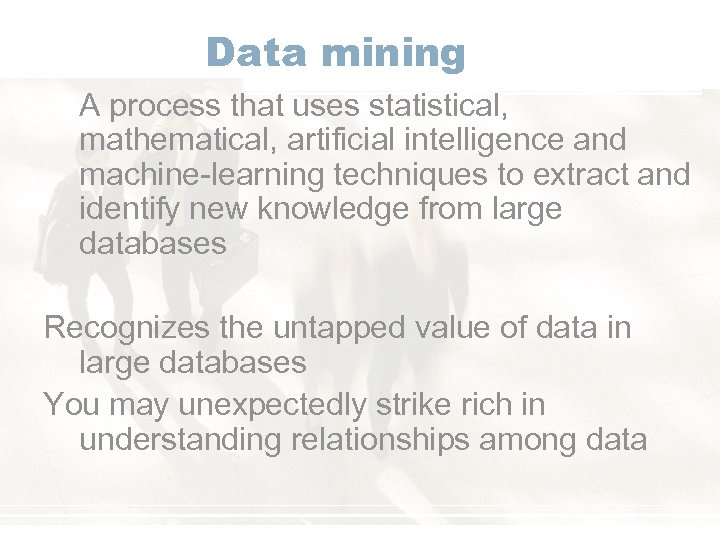 Data mining

A process that uses statistical, mathematical, artificial intelligence and machine-learning techniques to extract and identify new knowledge from large databases

Recognizes the untapped value of data in large databases

You may unexpectedly strike rich in understanding relationships among data